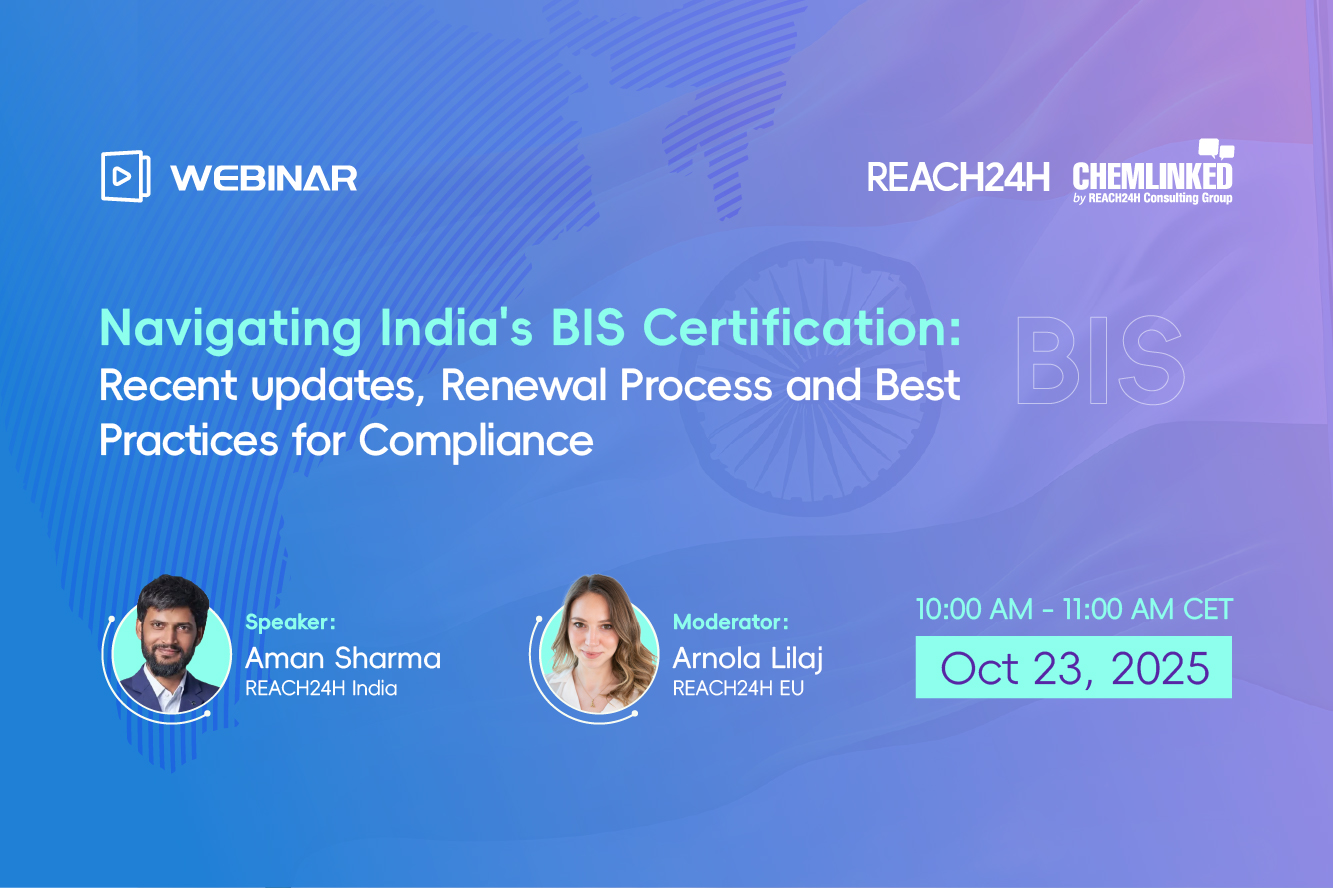 WEBINAR

REACH24H CHEMLINKED by REACH24H Consulting Group

Navigating India's BIS Certification: Recent updates, Renewal Process and Best Practices for Compliance

BIS

Speaker:
Aman Sharma
REACH24H India

Moderator:
Arnola Lilaj
REACH24H EU

10:00 AM - 11:00 AM CET
Oct 23, 2025